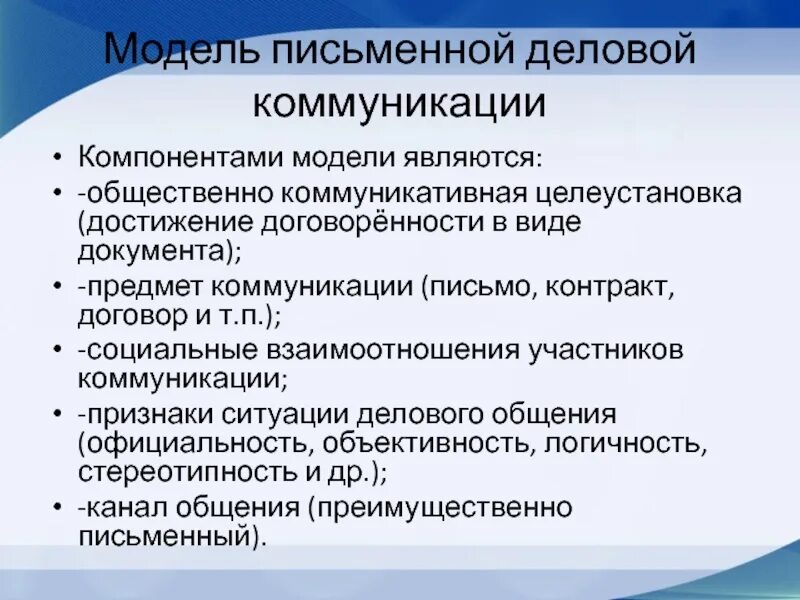 Модель письменной деловой коммуникации

• Компонентами модели являются:
• -общественно коммуникативная целеустановка (достижение договорённости в виде документа);
• -предмет коммуникации (письмо, контракт, договор и т.п.);
• -социальные взаимоотношения участников коммуникации;
• -признаки ситуации делового общения (официальность, объективность, логичность, стереотипность и др.);
• -канал общения (преимущественно письменный).